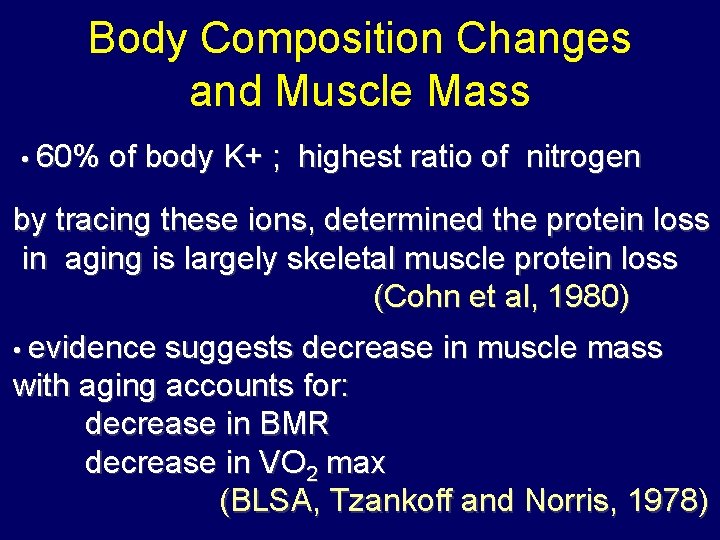 Body Composition Changes and Muscle Mass

• 60% of body K+ ; highest ratio of nitrogen

by tracing these ions, determined the protein loss in aging is largely skeletal muscle protein loss
(Cohn et al, 1980)

• evidence suggests decrease in muscle mass with aging accounts for:
decrease in BMR
decrease in $VO_2$ max
(BLSA, Tzankoff and Norris, 1978)